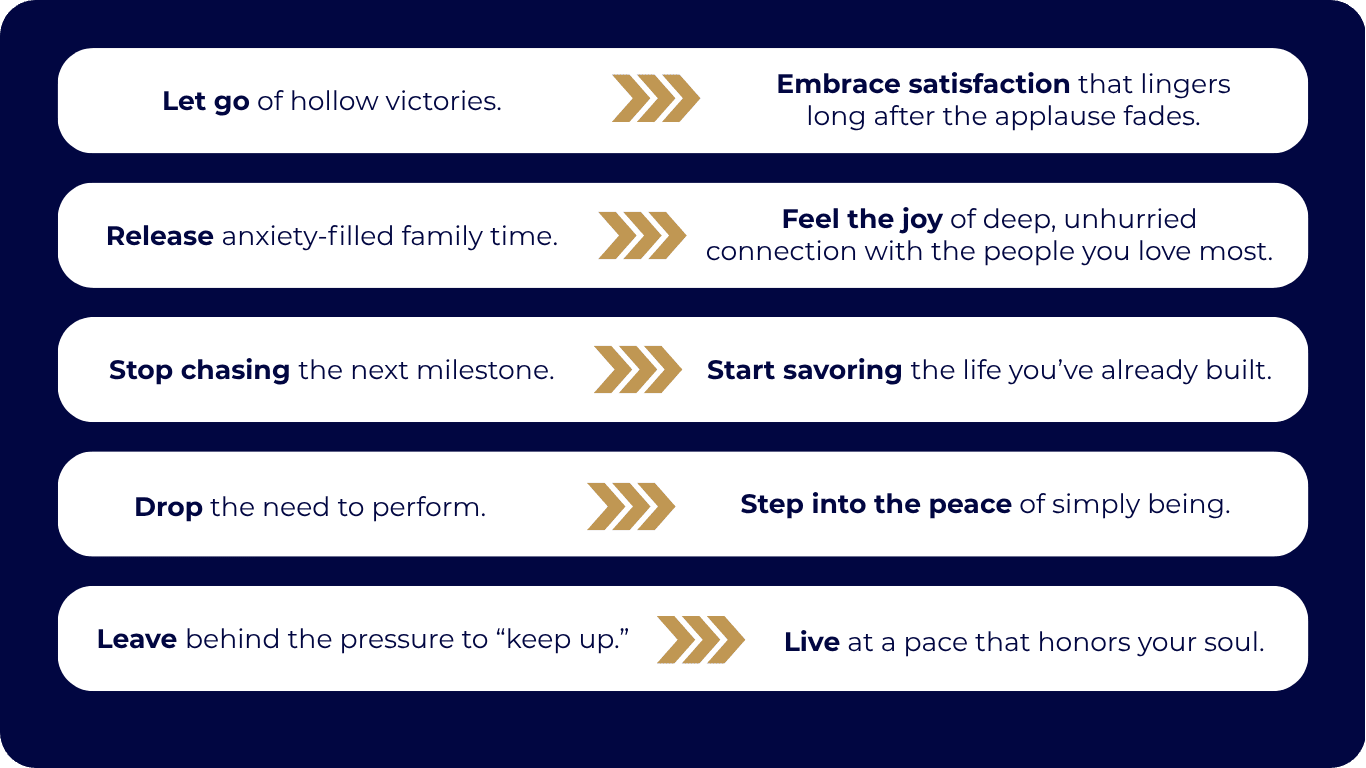 Let go of hollow victories.

Embrace satisfaction that lingers long after the applause fades.

Release anxiety-filled family time.

Feel the joy of deep, unhurried connection with the people you love most.

Stop chasing the next milestone.

Start savoring the life you've already built.

Drop the need to perform.

Step into the peace of simply being.

Leave behind the pressure to "keep up."

Live at a pace that honors your soul.